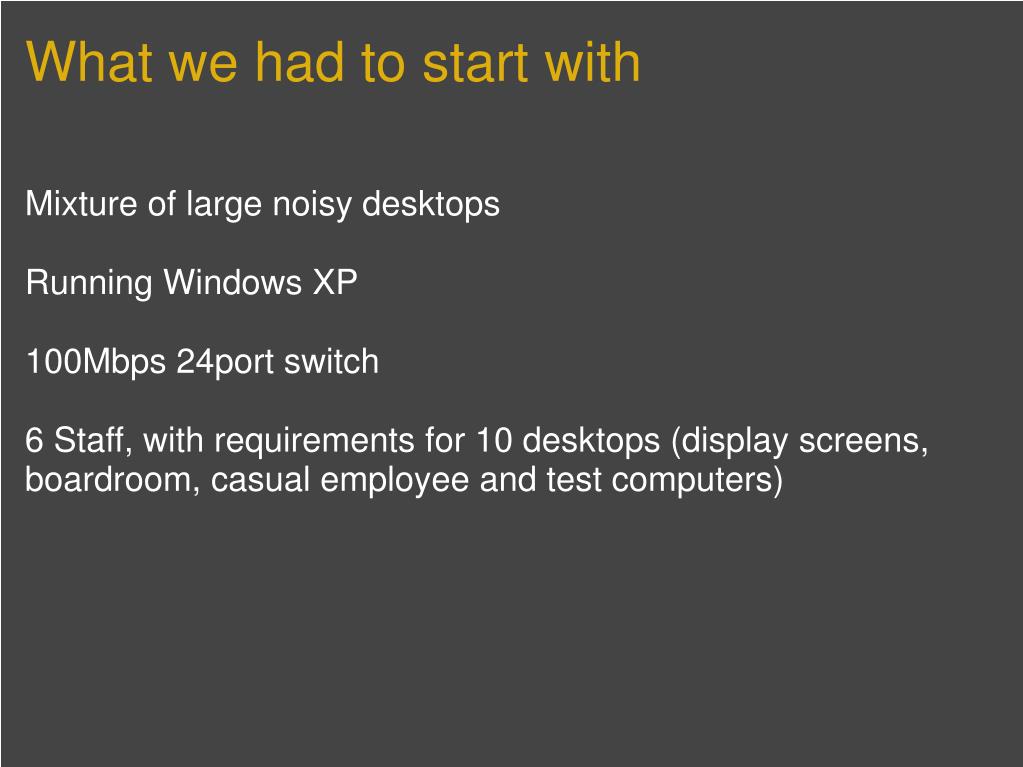 What we had to start with

Mixture of large noisy desktops

Running Windows XP

100Mbps 24port switch

6 Staff, with requirements for 10 desktops (display screens, boardroom, casual employee and test computers)